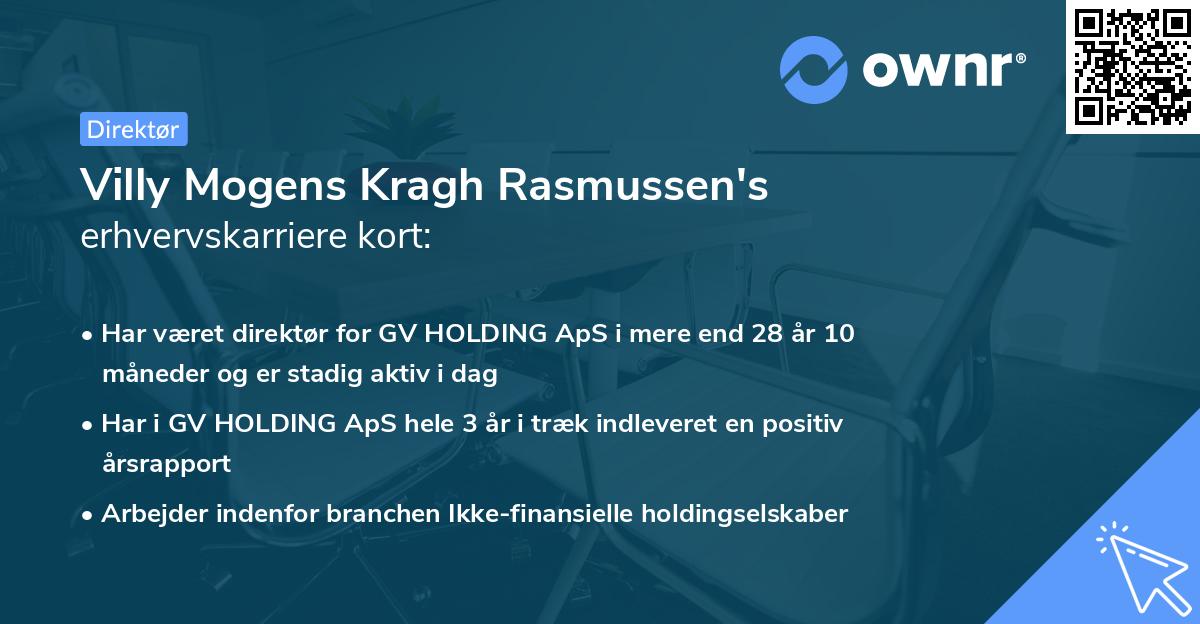 ownr®

Direktør

Villy Mogens Kragh Rasmussen's
erhvervskarriere kort:

• Har været direktør for GV HOLDING ApS i mere end 28 år 10 måneder og er stadig aktiv i dag

• Har i GV HOLDING ApS hele 3 år i træk indleveret en positiv årsrapport

• Arbejder indenfor branchen Ikke-finansielle holdingselskaber